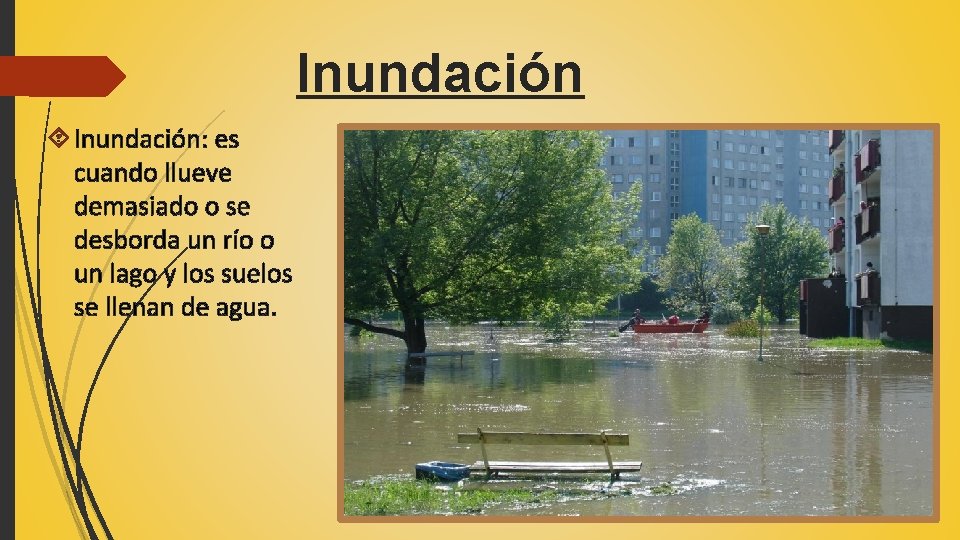 Inundación

Inundación: es cuando llueve demasiado o se desborda un río o un lago y los suelos se llenan de agua.